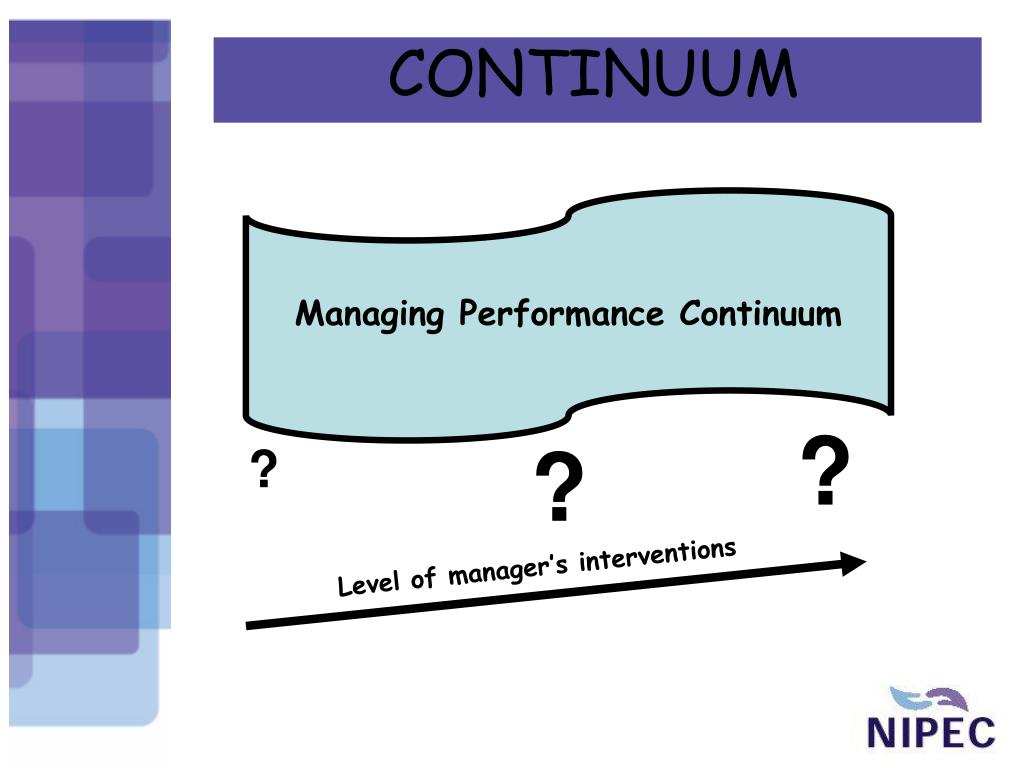 CONTINUUM

Managing Performance Continuum

? ? ?

Level of manager's interventions

NIPEC